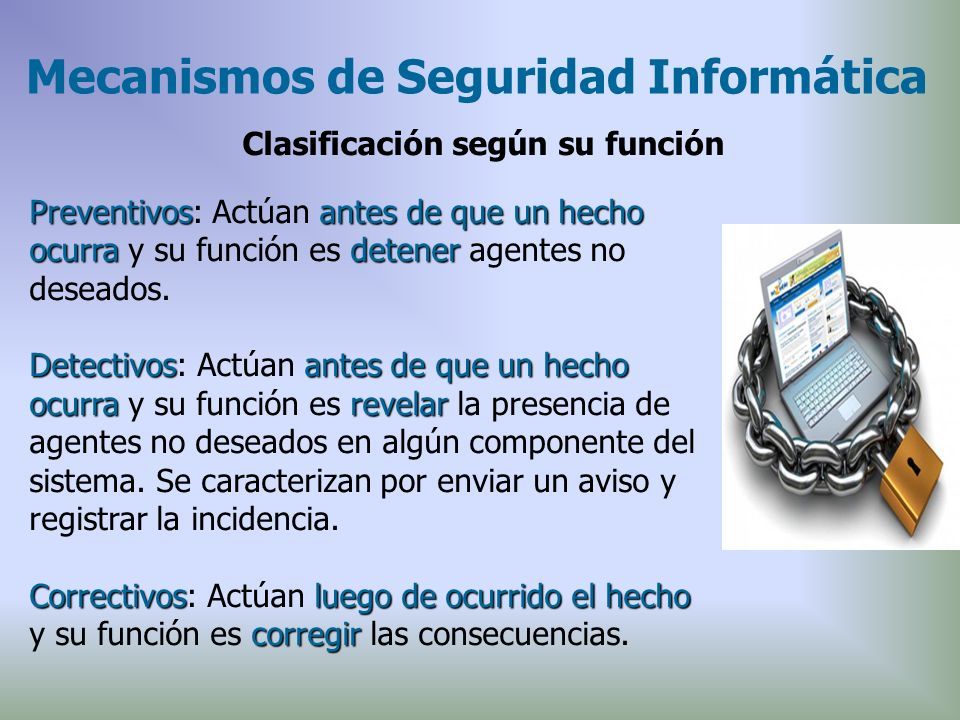 Mecanismos de Seguridad Informática

Clasificación según su función

Preventivos: Actúan antes de que un hecho ocurra y su función es detener agentes no deseados.

Detectivos: Actúan antes de que un hecho ocurra y su función es revelar la presencia de agentes no deseados en algún componente del sistema. Se caracterizan por enviar un aviso y registrar la incidencia.

Correctivos: Actúan luego de ocurrido el hecho y su función es corregir las consecuencias.